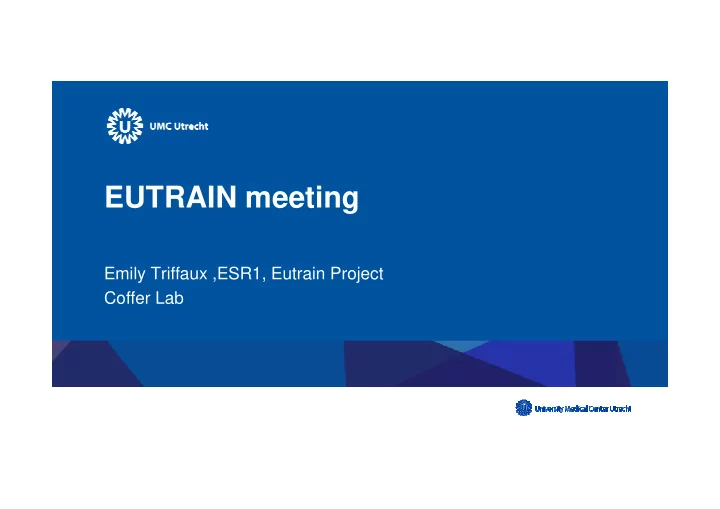 UMC Utrecht

EUTRAIN meeting

Emily Triffaux ,ESR1, Eutrain Project
Coffer Lab

University Medical Center Utrecht